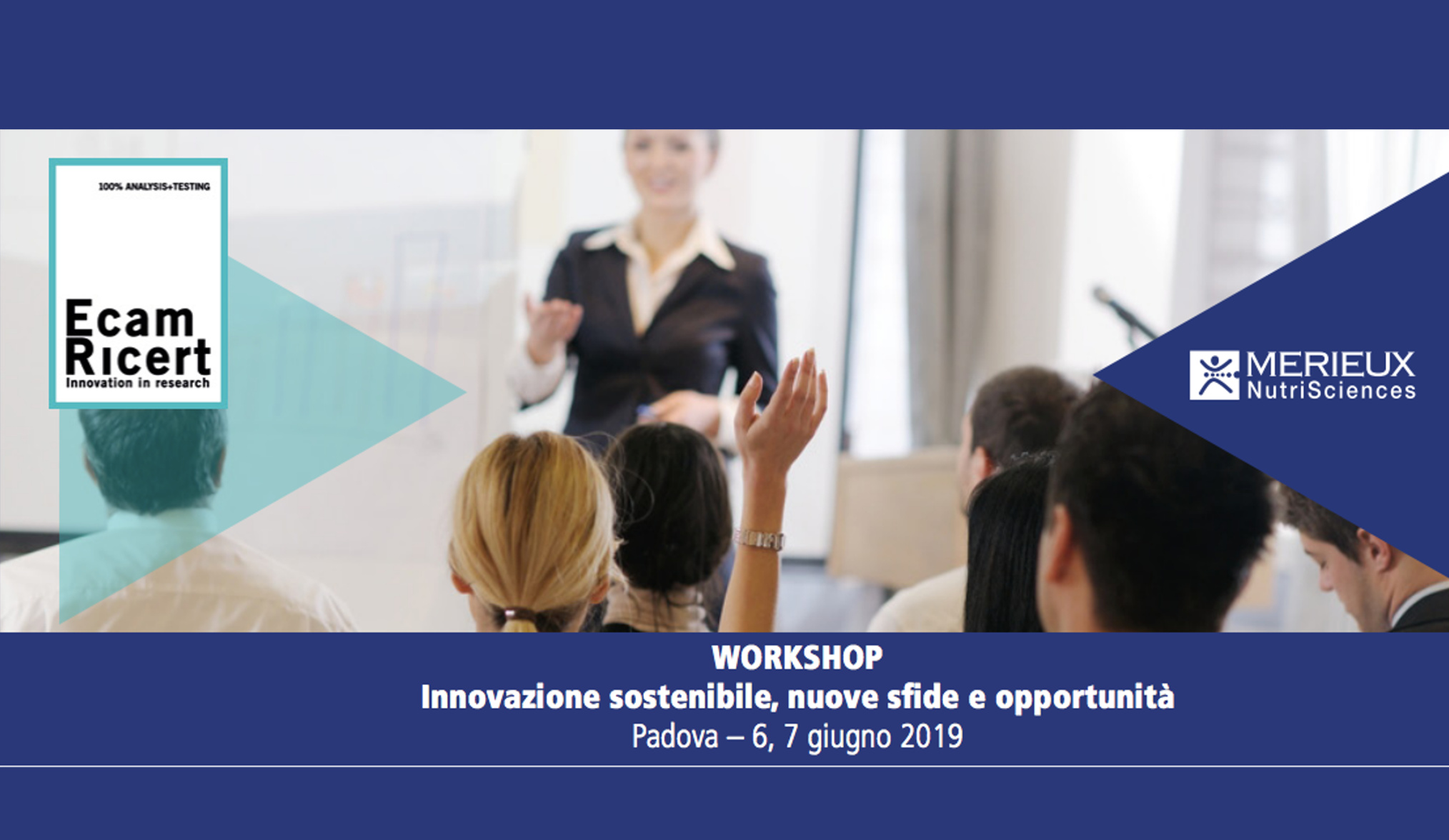 100% ANALYSIS+TESTING

Ecam
Ricert
Innovation in research

MERIEUX
NutriSciences

WORKSHOP
Innovazione sostenibile, nuove sfide e opportunità
Padova – 6, 7 giugno 2019